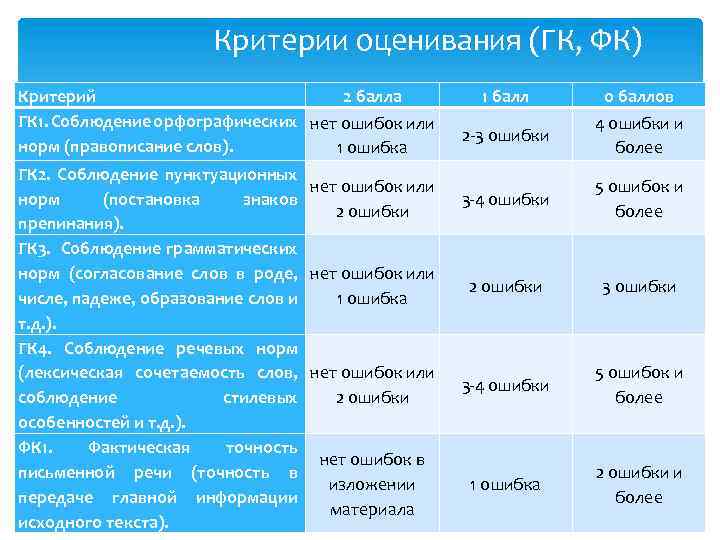 Критерии оценивания (ГК, ФК)

| Критерий | 2 балла | 1 балл | 0 баллов |
|---|---|---|---|
| ГК1. Соблюдение орфографических норм (правописание слов). | нет ошибок или 1 ошибка | 2-3 ошибки | 4 ошибки и более |
| ГК2. Соблюдение пунктуационных норм (постановка знаков препинания). | нет ошибок или 2 ошибки | 3-4 ошибки | 5 ошибок и более |
| ГК3. Соблюдение грамматических норм (согласование слов в роде, числе, падеже, образование слов и т.д.). | нет ошибок или 1 ошибка | 2 ошибки | 3 ошибки |
| ГК4. Соблюдение речевых норм (лексическая сочетаемость слов, соблюдение стилевых особенностей и т.д.). | нет ошибок или 2 ошибки | 3-4 ошибки | 5 ошибок и более |
| ФК1. Фактическая точность письменной речи (точность в передаче главной информации исходного текста). | нет ошибок в изложении материала | 1 ошибка | 2 ошибки и более |